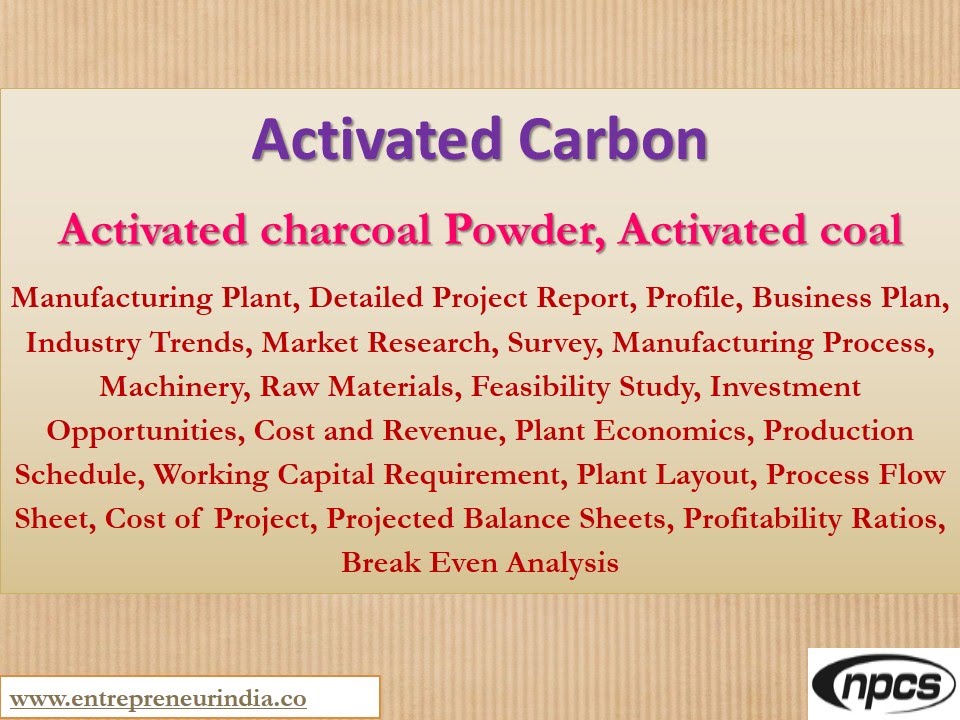 Activated Carbon

Activated charcoal Powder, Activated coal

Manufacturing Plant, Detailed Project Report, Profile, Business Plan, Industry Trends, Market Research, Survey, Manufacturing Process, Machinery, Raw Materials, Feasibility Study, Investment Opportunities, Cost and Revenue, Plant Economics, Production Schedule, Working Capital Requirement, Plant Layout, Process Flow Sheet, Cost of Project, Projected Balance Sheets, Profitability Ratios, Break Even Analysis

www.entrepreneurindia.co

npcs